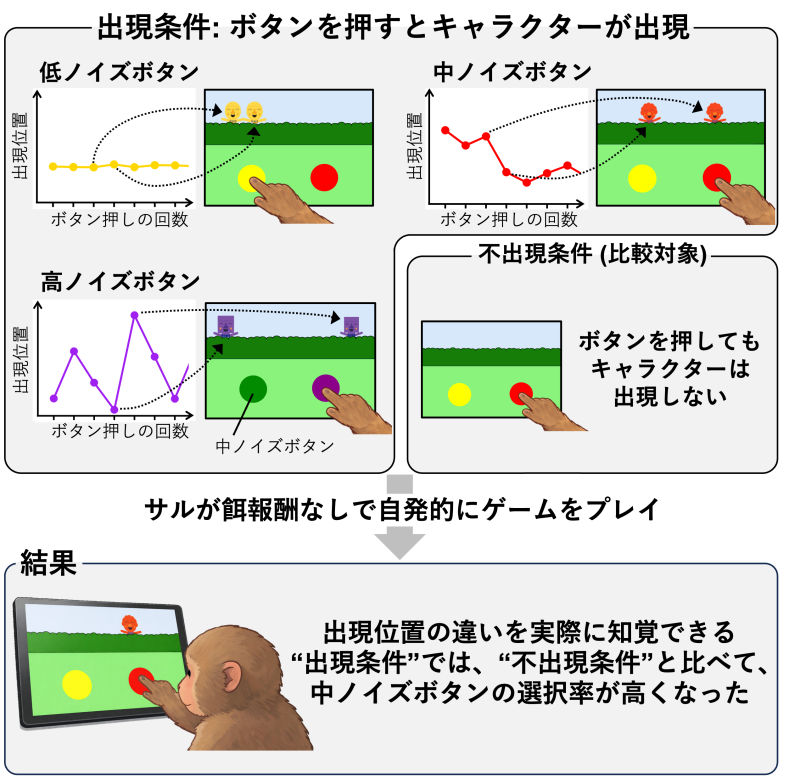 出現条件: ボタンを押すとキャラクターが出現

低ノイズボタン

出現位置

ボタン押しの回数

中ノイズボタン

出現位置

ボタン押しの回数

高ノイズボタン

出現位置

ボタン押しの回数

中ノイズボタン

不出現条件 (比較対象)

ボタンを押してもキャラクターは出現しない

サルが餌報酬なしで自発的にゲームをプレイ

結果

出現位置の違いを実際に知覚できる“出現条件”では、“不出現条件”と比べて、中ノイズボタンの選択率が高くなった